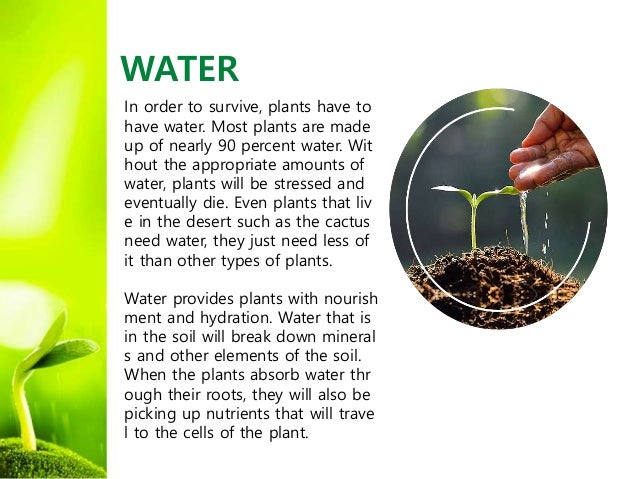 WATER

In order to survive, plants have to have water. Most plants are made up of nearly 90 percent water. Wit hout the appropriate amounts of water, plants will be stressed and eventually die. Even plants that liv e in the desert such as the cactus need water, they just need less of it than other types of plants.

Water provides plants with nourish ment and hydration. Water that is in the soil will break down mineral s and other elements of the soil. When the plants absorb water thr ough their roots, they will also be picking up nutrients that will trave l to the cells of the plant.